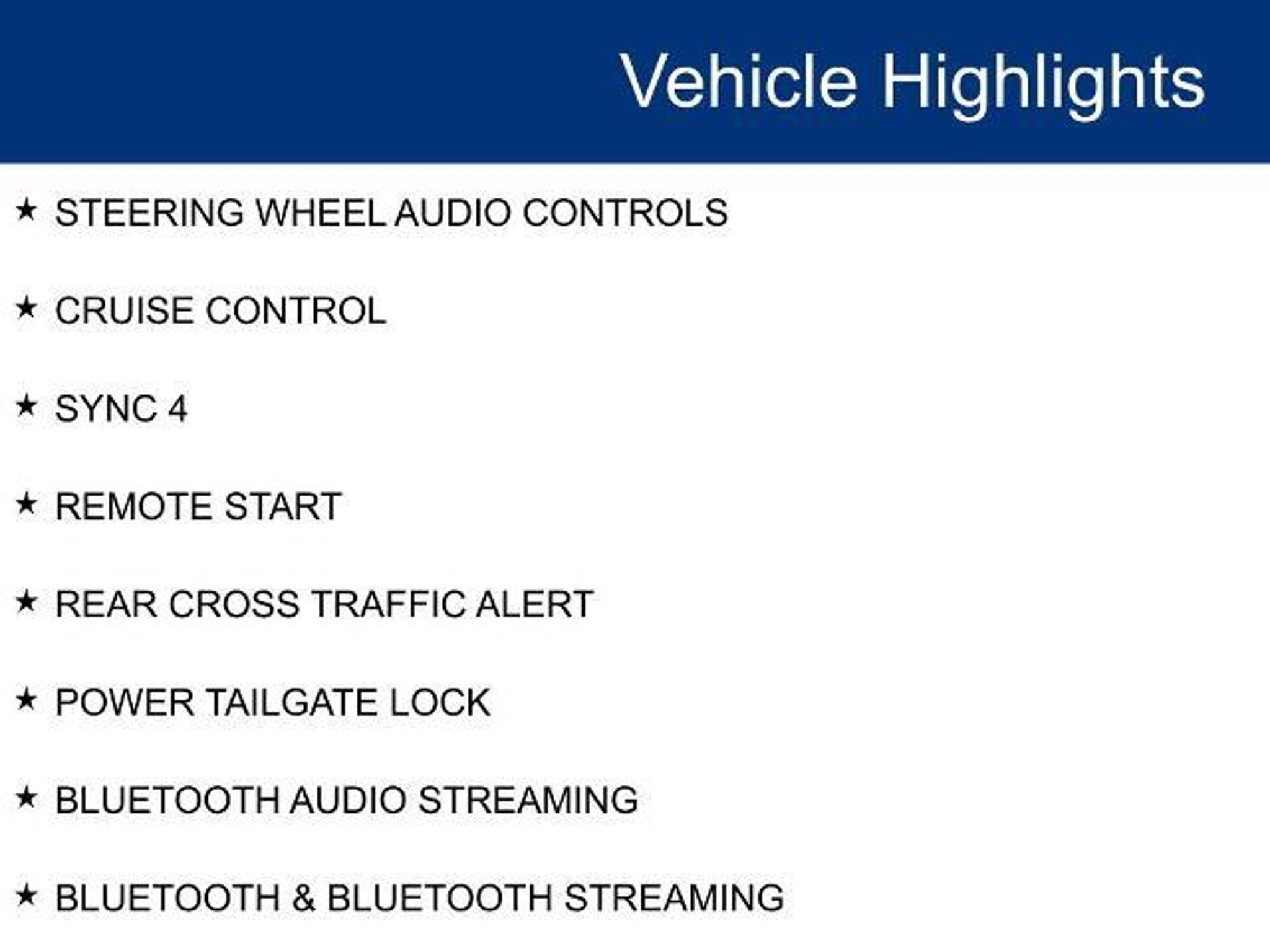 Vehicle Highlights

★ STEERING WHEEL AUDIO CONTROLS

★ CRUISE CONTROL

★ SYNC 4

★ REMOTE START

★ REAR CROSS TRAFFIC ALERT

★ POWER TAILGATE LOCK

★ BLUETOOTH AUDIO STREAMING

★ BLUETOOTH & BLUETOOTH STREAMING